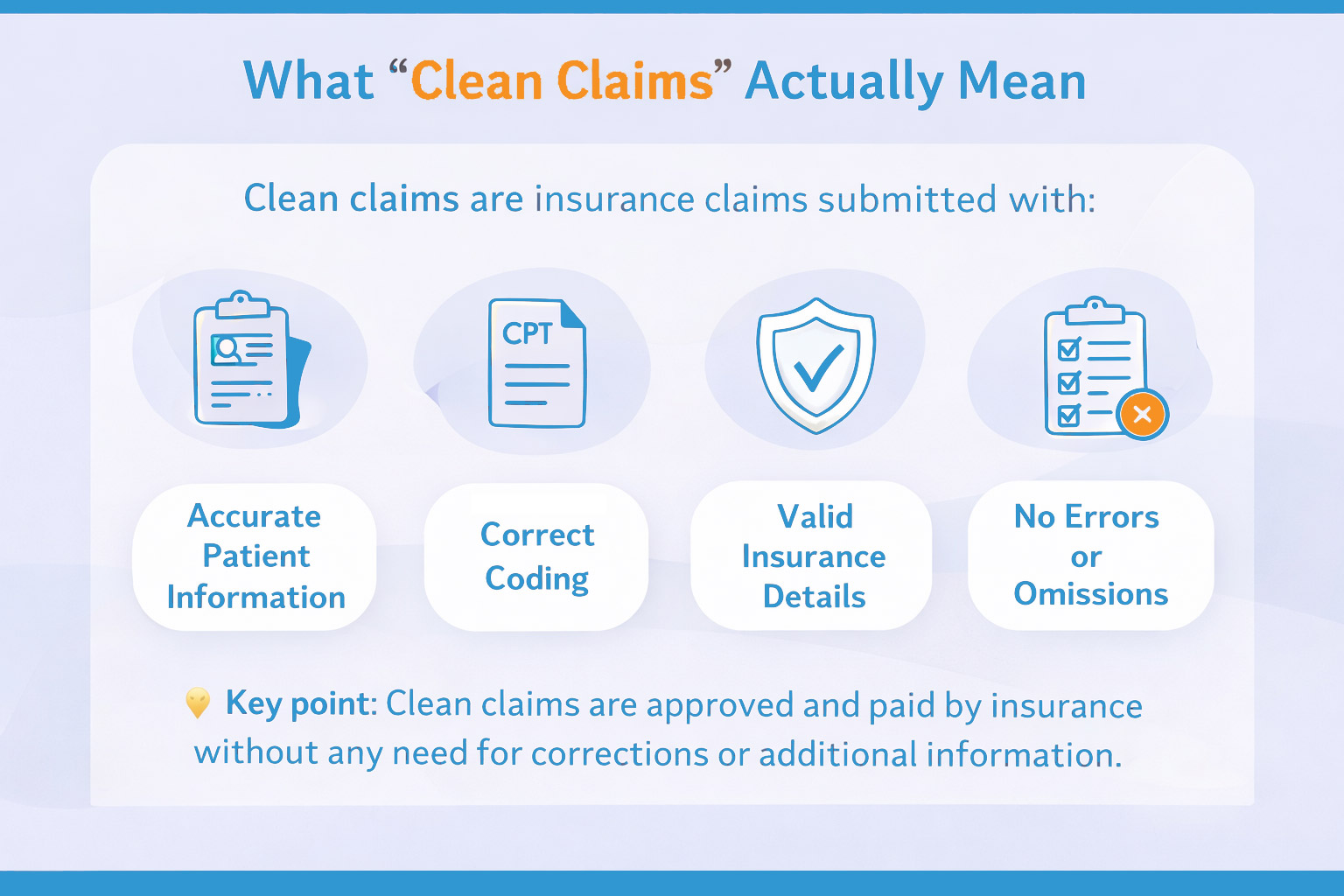 What “Clean Claims” Actually Mean

Clean claims are insurance claims submitted with:

CPT

Accurate Patient Information

Correct Coding

Valid Insurance Details

No Errors or Omissions

Key point: Clean claims are approved and paid by insurance without any need for corrections or additional information.